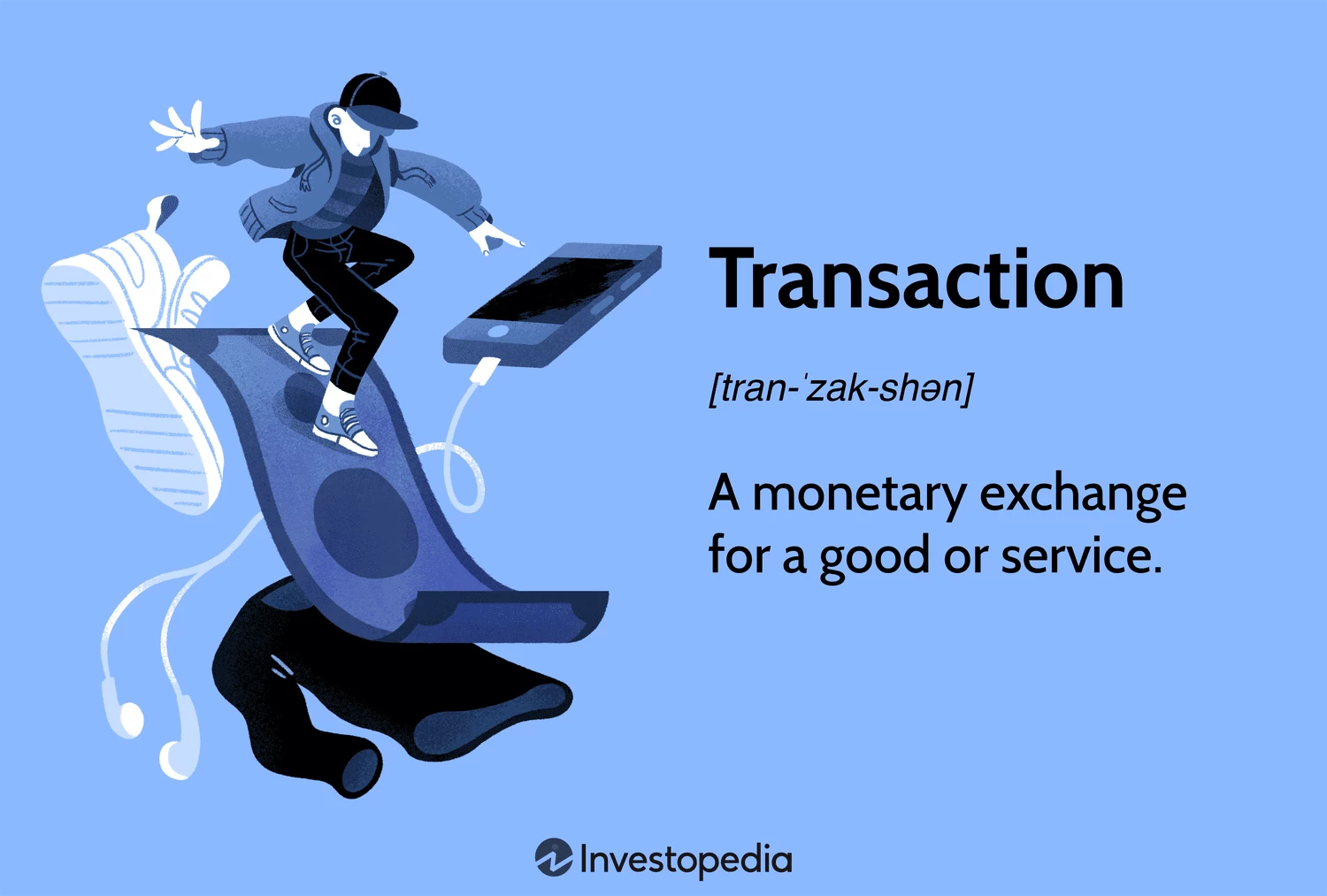 Transaction

[tran-ˈzak-shən]

A monetary exchange for a good or service.

Investopedia